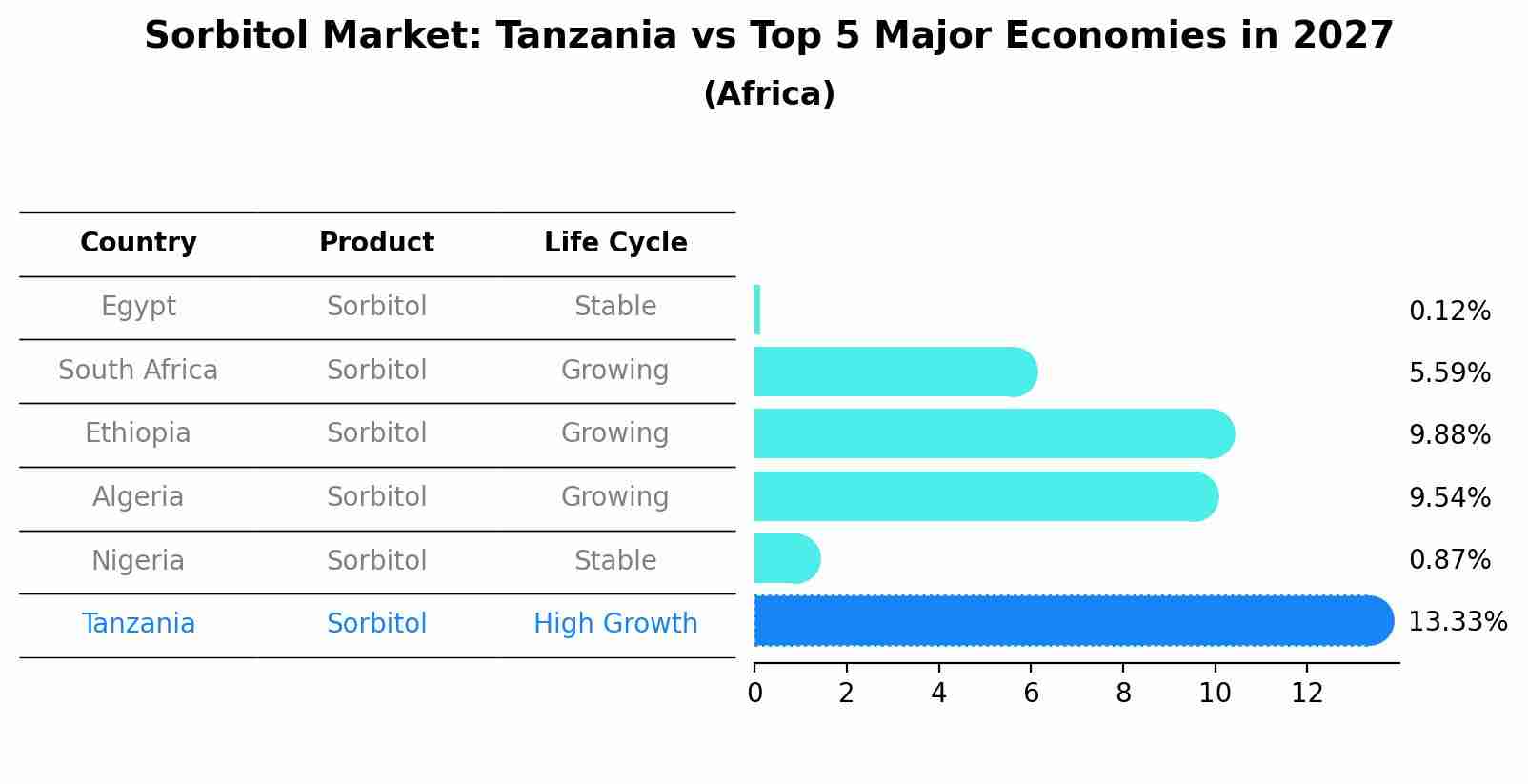 Sorbitol Market: Tanzania vs Top 5 Major Economies in 2027
(Africa)

| Country | Product | Life Cycle |
|---|---|---|
| Egypt | Sorbitol | Stable |
| South Africa | Sorbitol | Growing |
| Ethiopia | Sorbitol | Growing |
| Algeria | Sorbitol | Growing |
| Nigeria | Sorbitol | Stable |
| Tanzania | Sorbitol | High Growth |

0.12%
5.59%
9.88%
9.54%
0.87%
13.33%

0 2 4 6 8 10 12